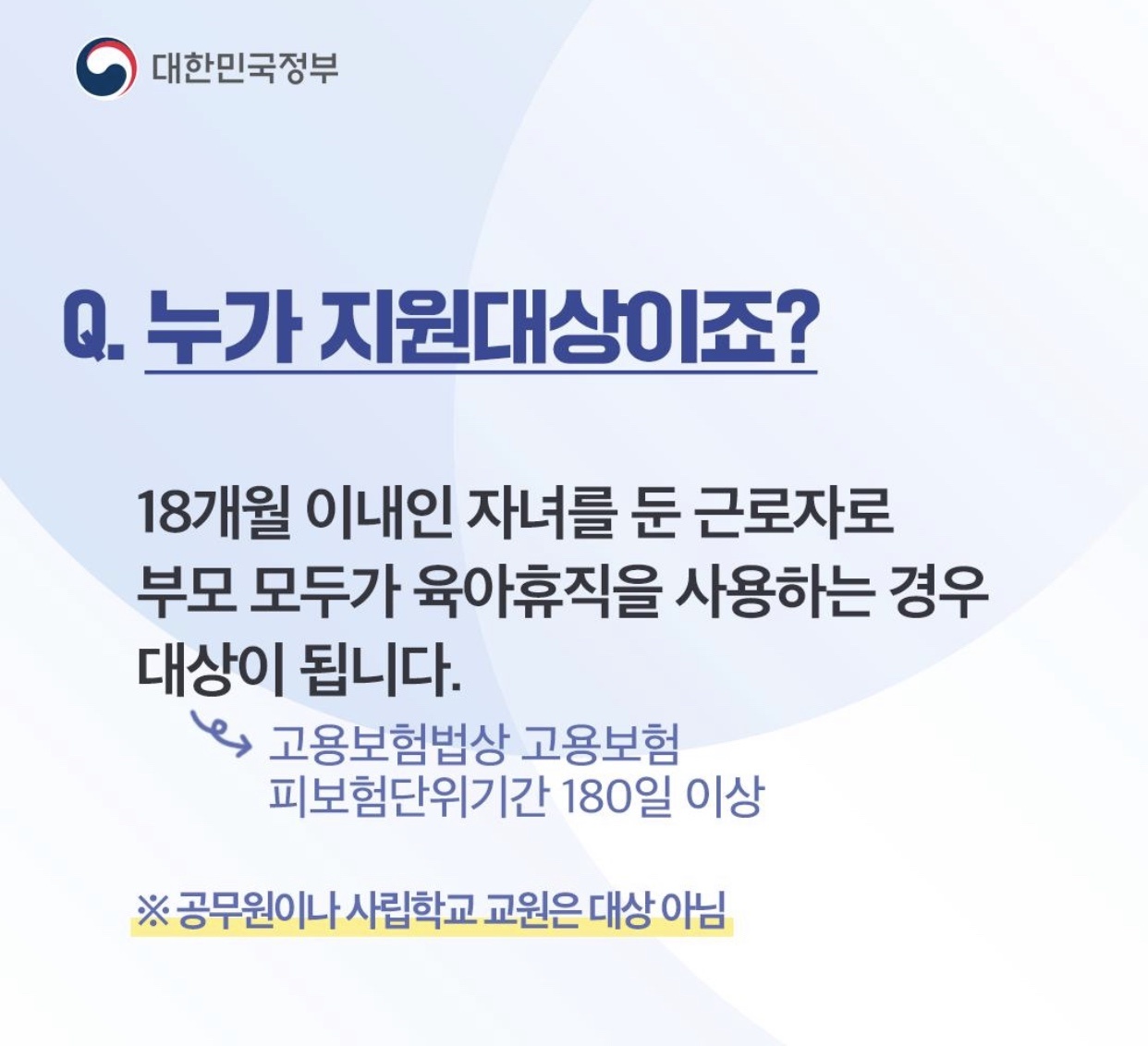 대한민국정부

Q. 누가 지원대상이죠?

18개월 이내인 자녀를 둔 근로자로 부모 모두가 육아휴직을 사용하는 경우 대상이 됩니다.

고용보험법상 고용보험 피보험단위기간 180일 이상

※ 공무원이나 사립학교 교원은 대상 아님